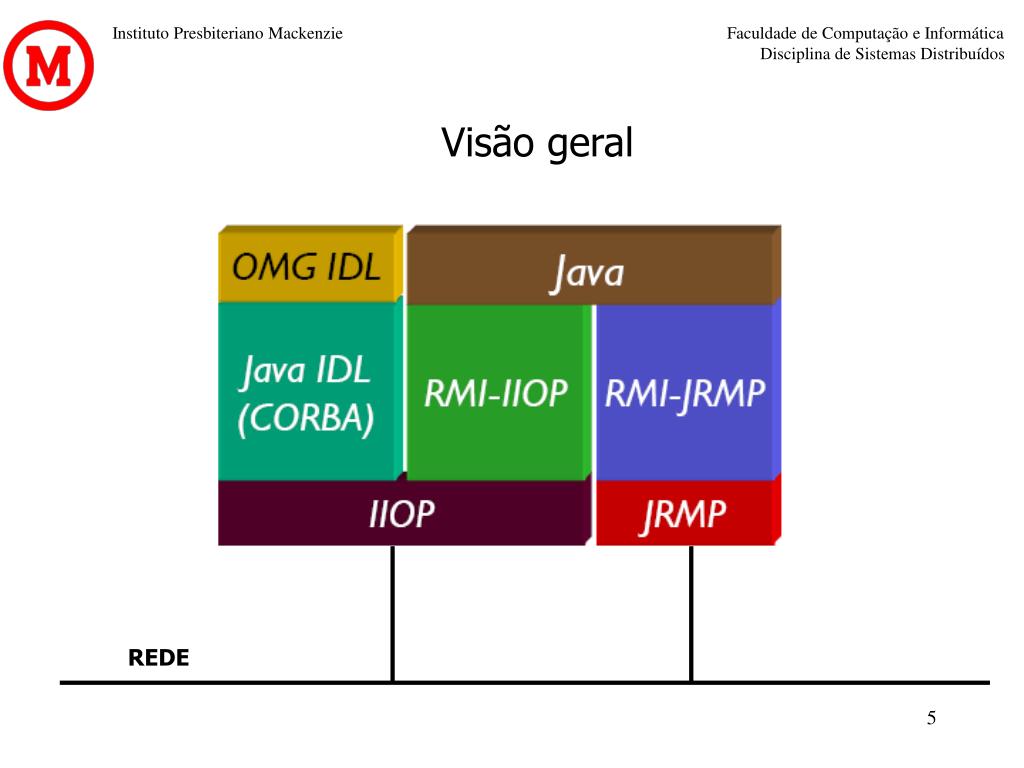 M

Instituto Presbiteriano Mackenzie

Faculdade de Computação e Informática
Disciplina de Sistemas Distribuídos

Visão geral

OMG IDL

Java

Java IDL (CORBA)

RMI-IIOP

RMI-JRMP

IIOP

JRMP

REDE

5